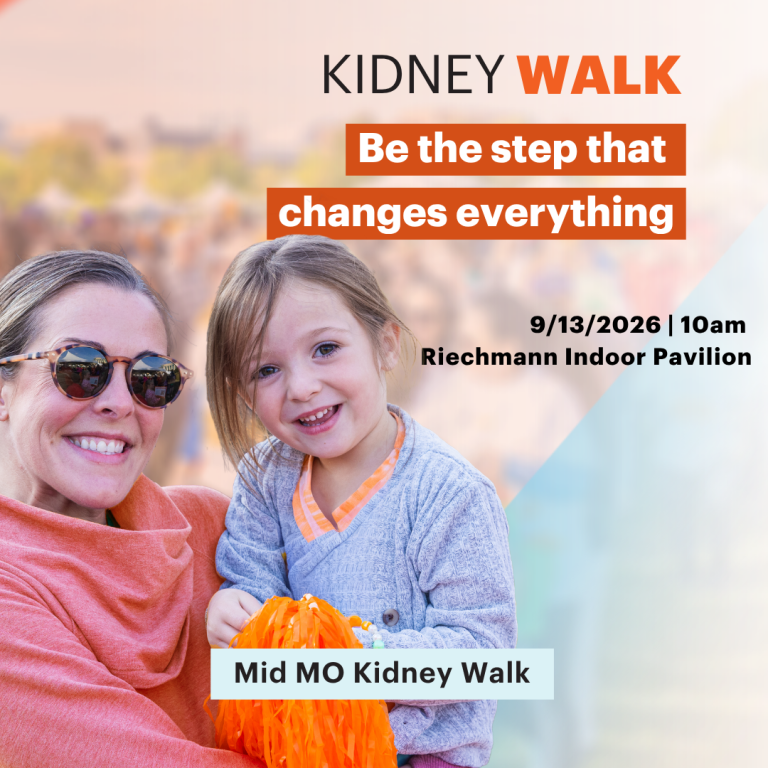 KIDNEY WALK

Be the step that changes everything

9/13/2026 | 10am
Riechmann Indoor Pavilion

Mid MO Kidney Walk